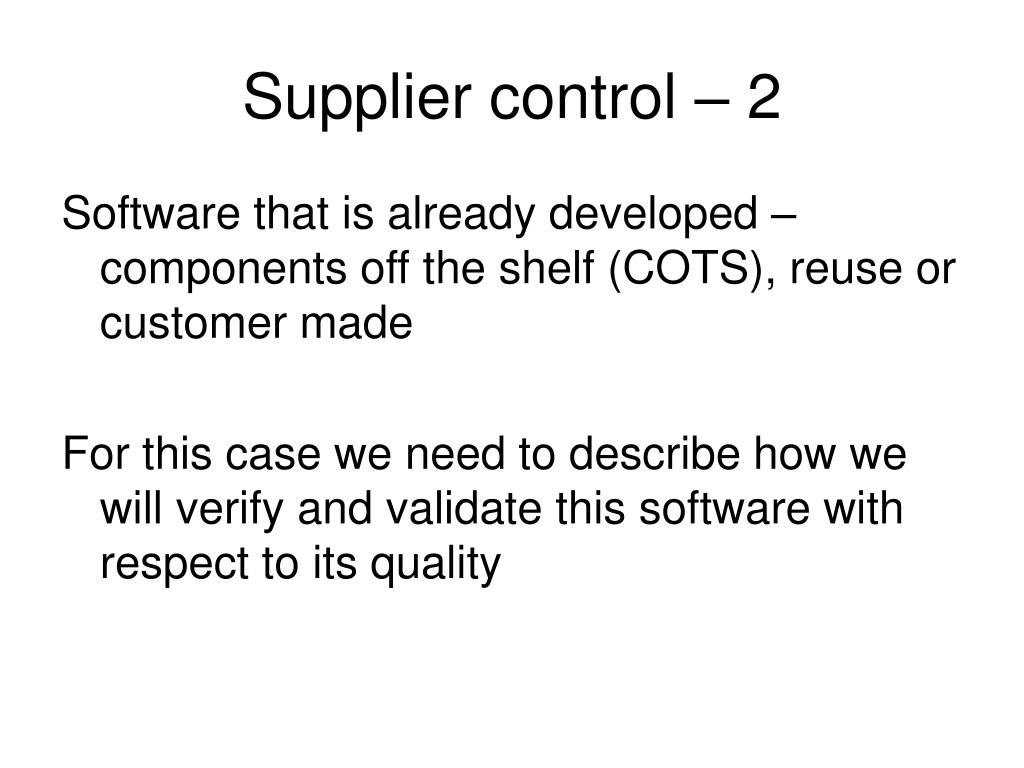 Supplier control – 2

Software that is already developed – components off the shelf (COTS), reuse or customer made

For this case we need to describe how we will verify and validate this software with respect to its quality